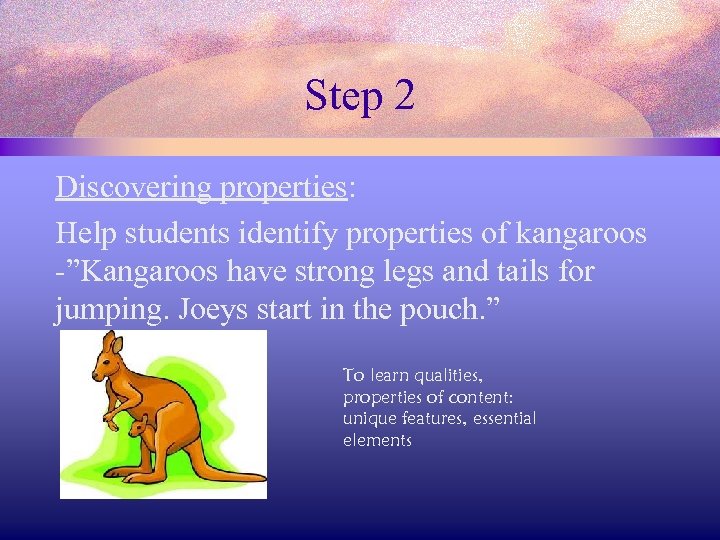 Step 2

Discovering properties:

Help students identify properties of kangaroos -”Kangaroos have strong legs and tails for jumping. Joeys start in the pouch.”

To learn qualities, properties of content: unique features, essential elements